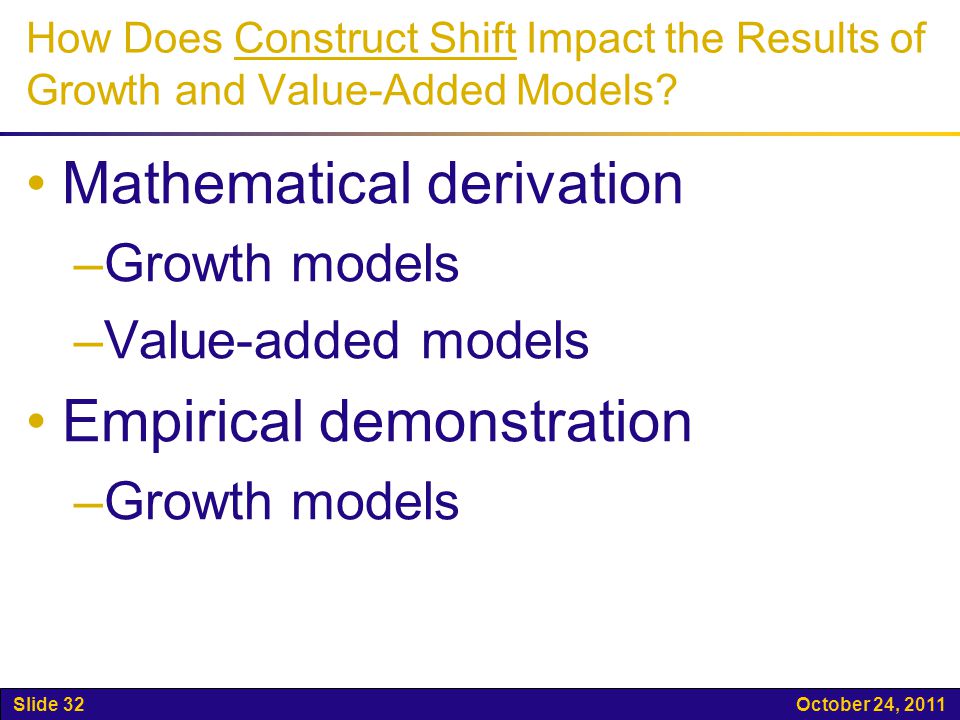 How Does Construct Shift Impact the Results of Growth and Value-Added Models?

• Mathematical derivation
–Growth models
–Value-added models
• Empirical demonstration
–Growth models

Slide 32
October 24, 2011